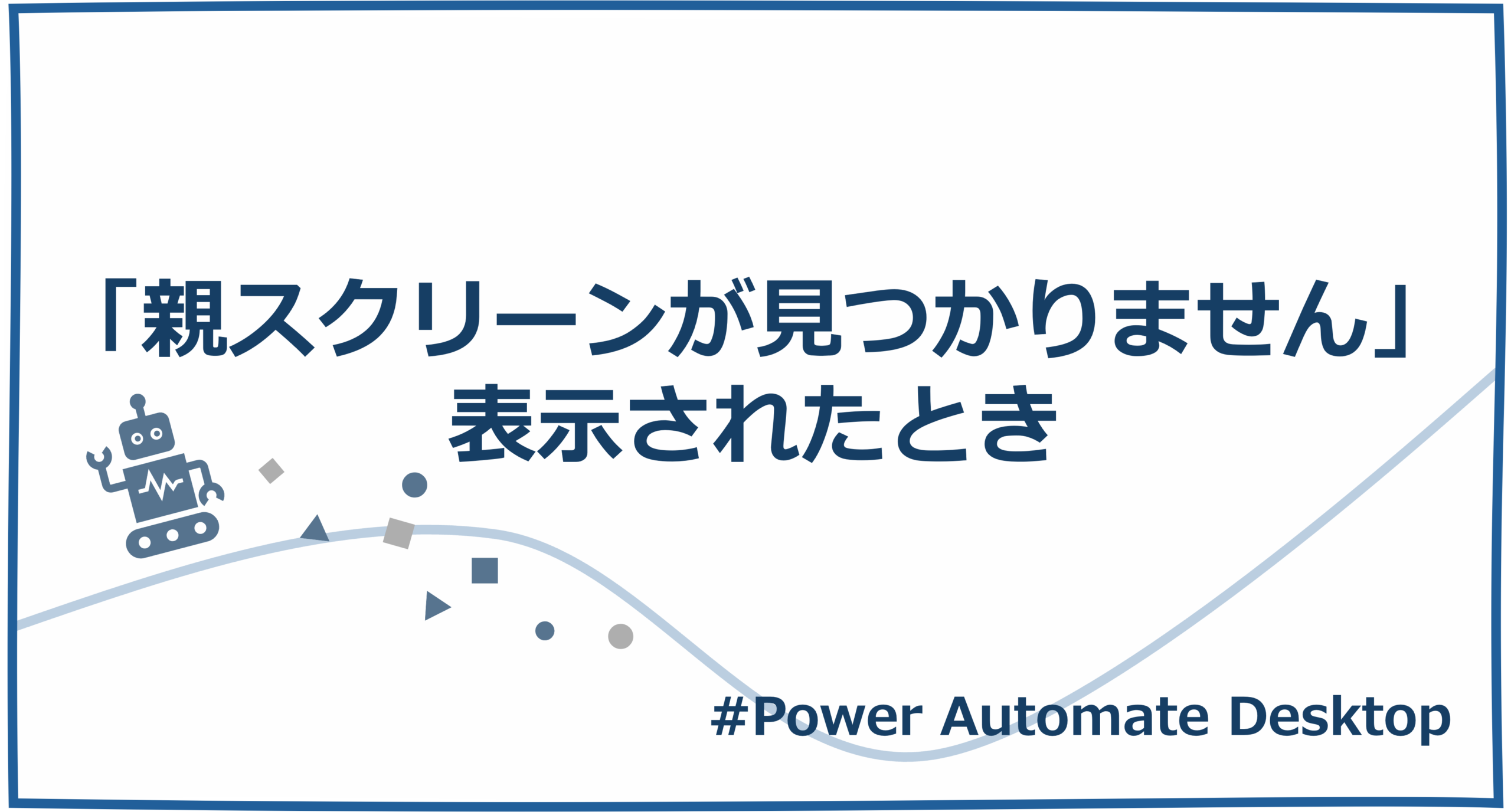 「親スクリーンが見つかりません」
表示されたとき

#Power Automate Desktop